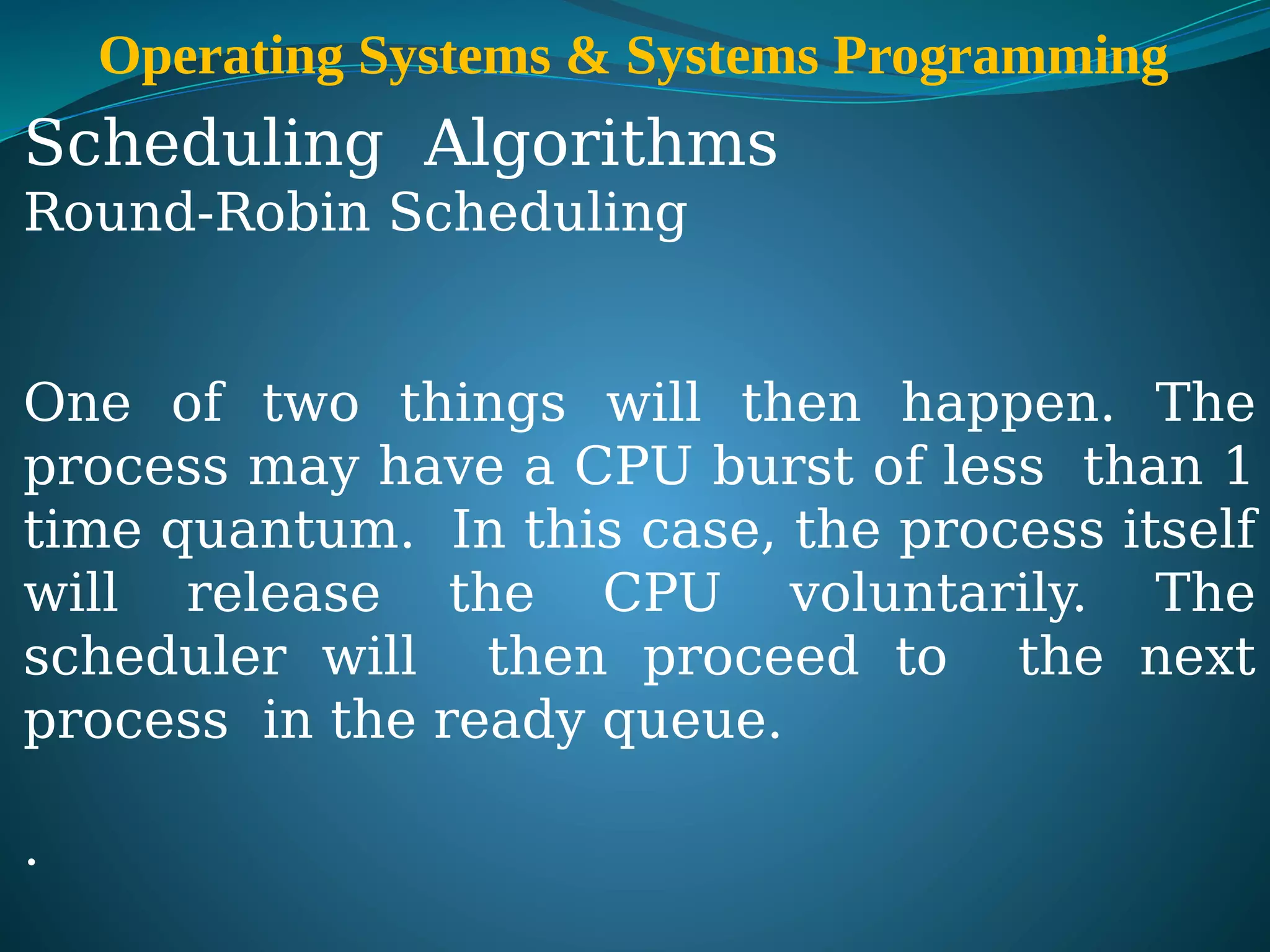 Operating Systems & Systems Programming

Scheduling Algorithms
Round-Robin Scheduling

One of two things will then happen. The process may have a CPU burst of less than 1 time quantum. In this case, the process itself will release the CPU voluntarily. The scheduler will then proceed to the next process in the ready queue.

.